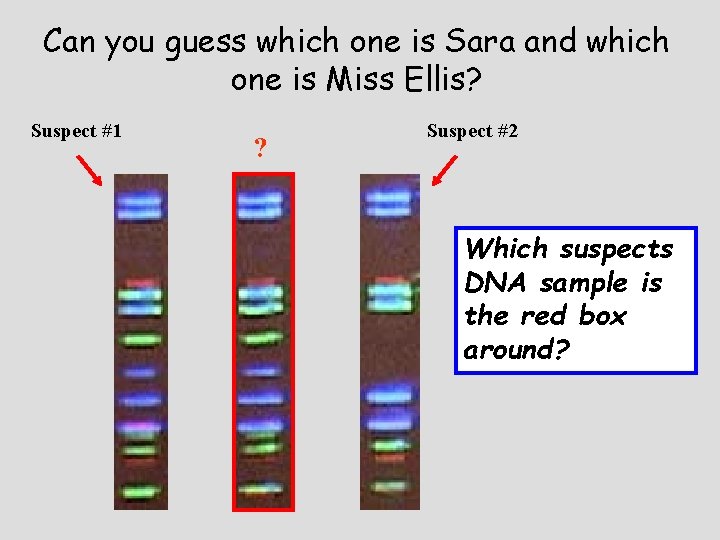 Can you guess which one is Sara and which one is Miss Ellis?

Suspect #1

?

Suspect #2

Which suspects DNA sample is the red box around?